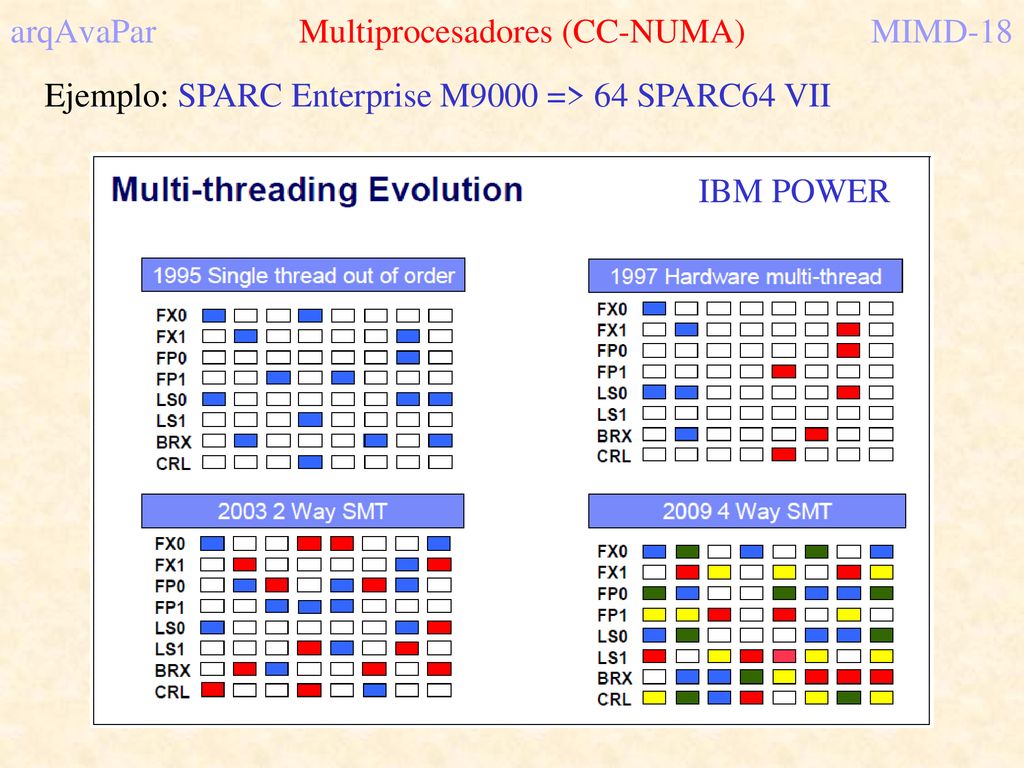 arqAvaPar Multiprocesadores (CC-NUMA) MIMD-18

Ejemplo: SPARC Enterprise M9000 => 64 SPARC64 VII

Multi-threading Evolution

IBM POWER

1995 Single thread out of order

FX0
FX1
FP0
FP1
LS0
LS1
BRX
CRL

1997 Hardware multi-thread

FX0
FX1
FP0
FP1
LS0
LS1
BRX
CRL

2003 2 Way SMT

FX0
FX1
FP0
FP1
LS0
LS1
BRX
CRL

2009 4 Way SMT

FX0
FX1
FP0
FP1
LS0
LS1
BRX
CRL